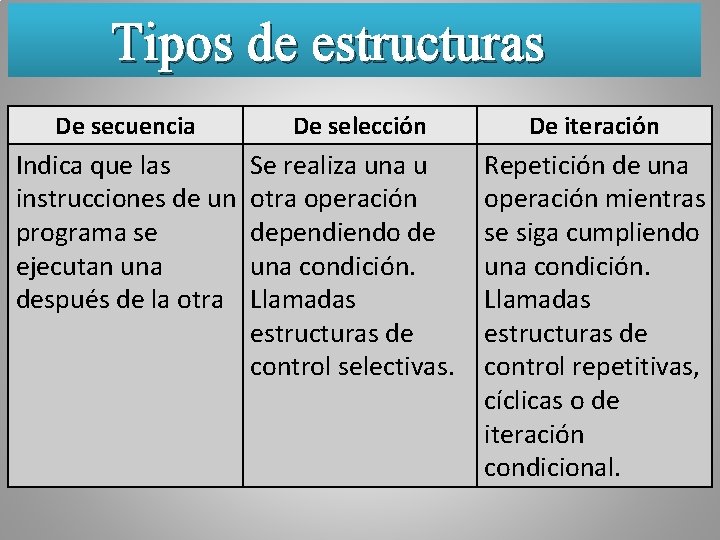 Tipos de estructuras

| De secuencia | De selección | De iteración |
|---|---|---|
| Indica que las instrucciones de un programa se ejecutan una después de la otra | Se realiza una u otra operación dependiendo de una condición. Llamadas estructuras de control selectivas. | Repetición de una operación mientras se siga cumpliendo una condición. Llamadas estructuras de control repetitivas, cíclicas o de iteración condicional. |